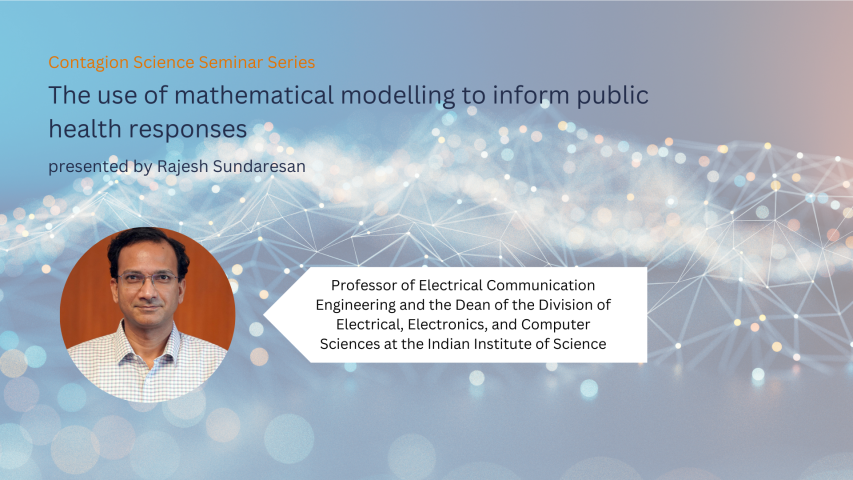 Contagion Science Seminar Series

The use of mathematical modelling to inform public health responses

presented by Rajesh Sundaresan

Professor of Electrical Communication Engineering and the Dean of the Division of Electrical, Electronics, and Computer Sciences at the Indian Institute of Science